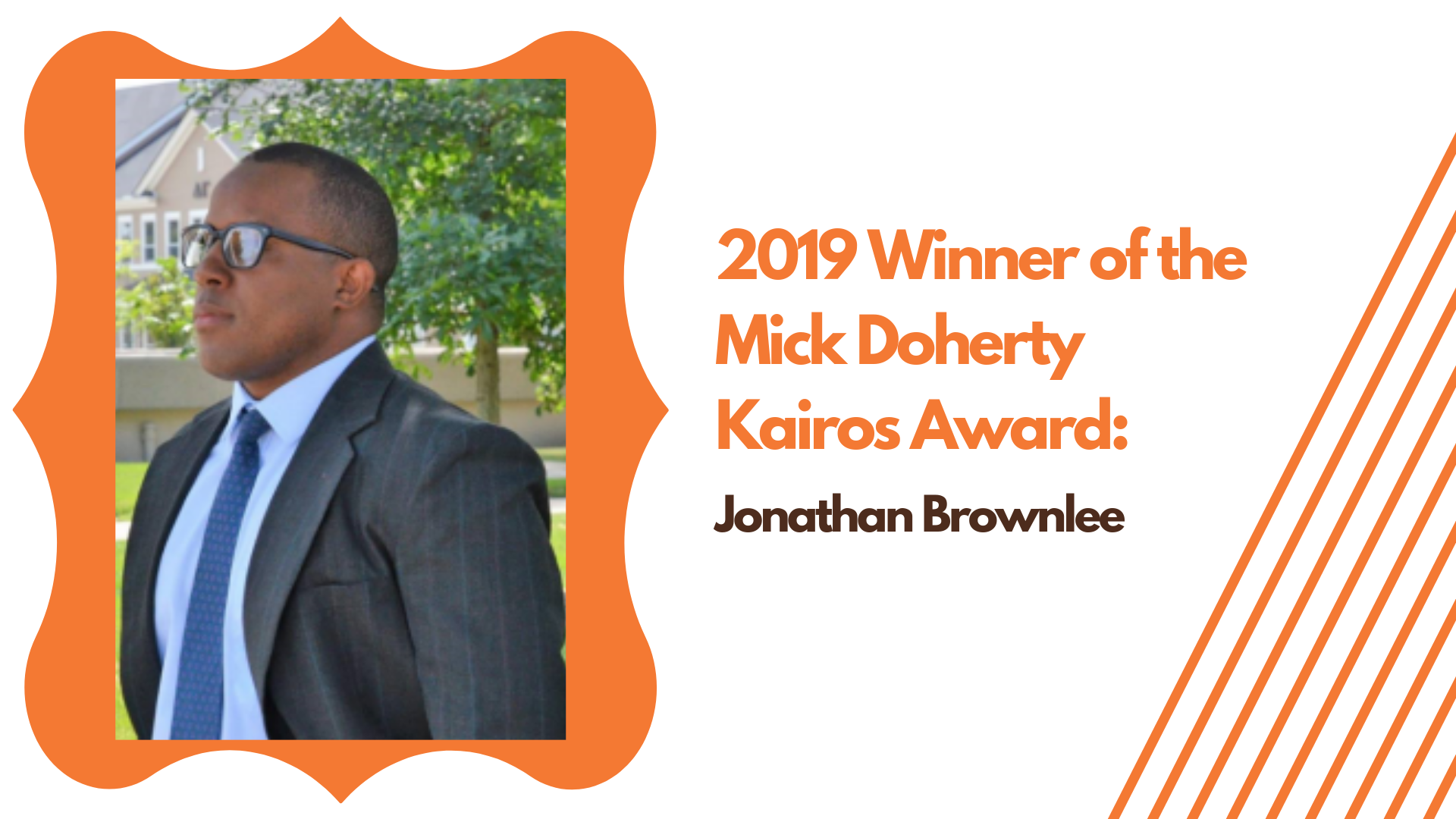 2019 Winner of the Mick Doherty Kairos Award:

Jonathan Brownlee